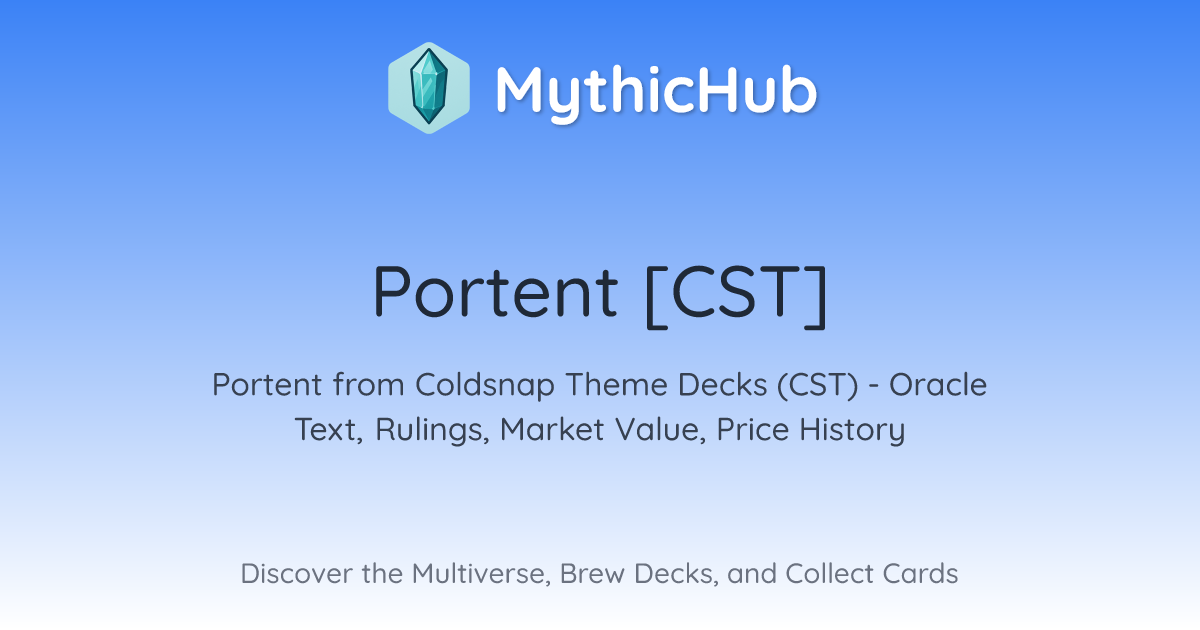 MythicHub

Portent [CST]

Portent from Coldsnap Theme Decks (CST) - Oracle Text, Rulings, Market Value, Price History

Discover the Multiverse, Brew Decks, and Collect Cards